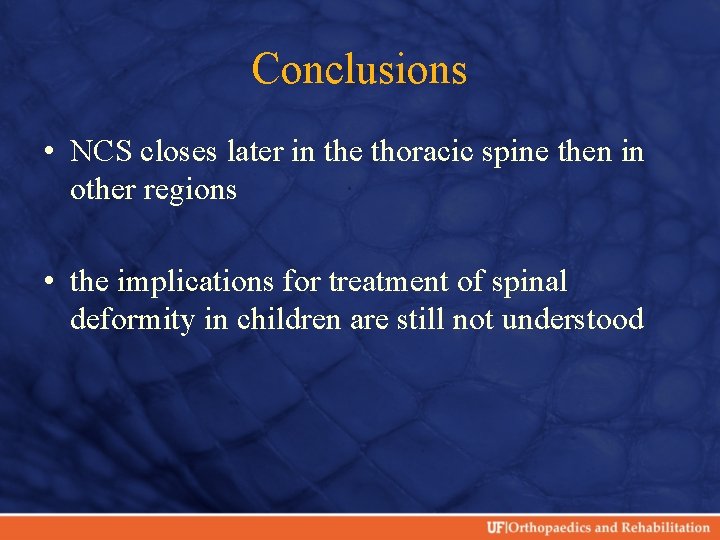 Conclusions

• NCS closes later in the thoracic spine then in other regions

• the implications for treatment of spinal deformity in children are still not understood

UF|Orthopaedics and Rehabilitation